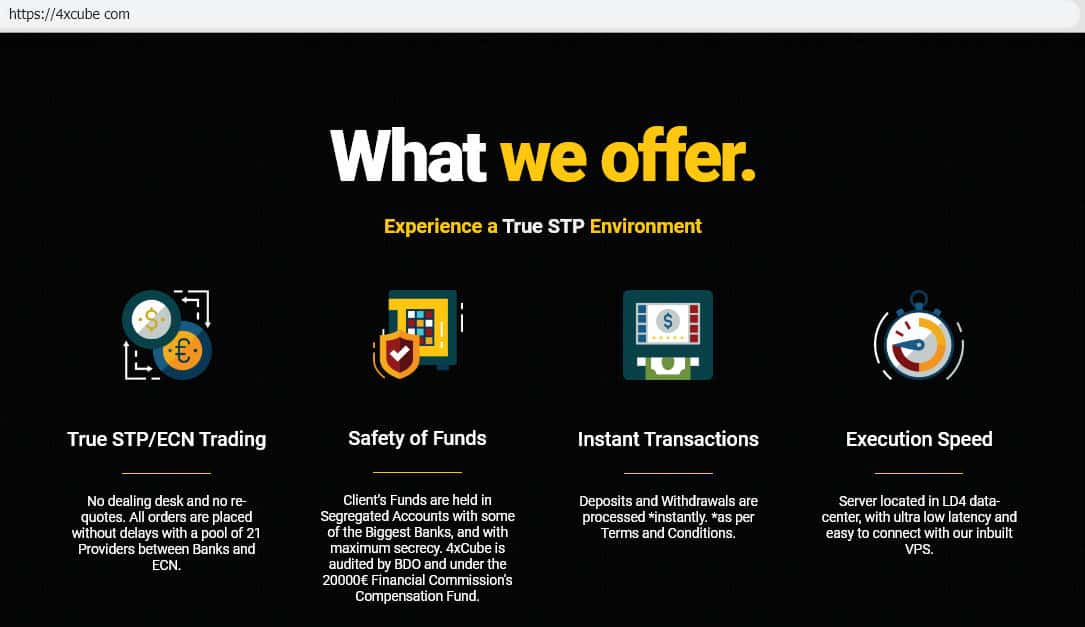 https://4xcube com

What we offer.

Experience a True STP Environment

True STP/ECN Trading

No dealing desk and no re-quotes. All orders are placed without delays with a pool of 21 Providers between Banks and ECN.

Safety of Funds

Client's Funds are held in Segregated Accounts with some of the Biggest Banks, and with maximum secrecy. 4xCube is audited by BDO and under the 20000€ Financial Commission's Compensation Fund.

Instant Transactions

Deposits and Withdrawals are processed *instantly. *as per Terms and Conditions.

Execution Speed

Server located in LD4 data-center, with ultra low latency and easy to connect with our inbuilt VPS.